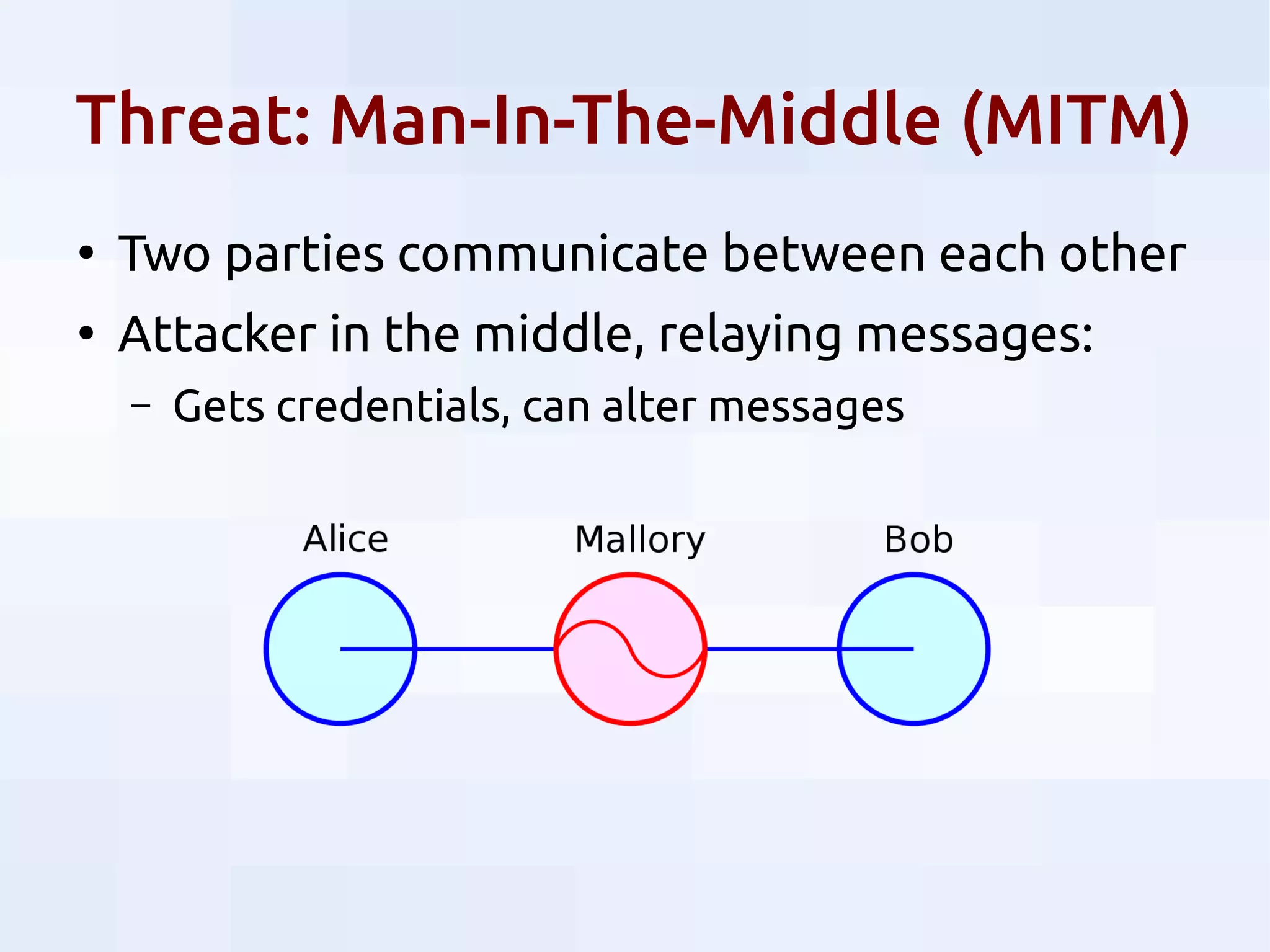 Threat: Man-In-The-Middle (MITM)

• Two parties communicate between each other
• Attacker in the middle, relaying messages:
– Gets credentials, can alter messages

Alice
Mallory
Bob